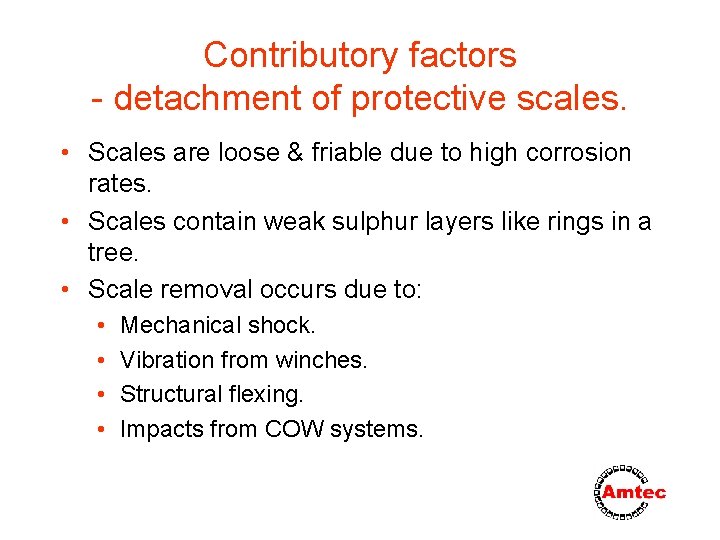 Contributory factors
- detachment of protective scales.

• Scales are loose & friable due to high corrosion rates.
• Scales contain weak sulphur layers like rings in a tree.
• Scale removal occurs due to:
  • Mechanical shock.
  • Vibration from winches.
  • Structural flexing.
  • Impacts from COW systems.

Amtec